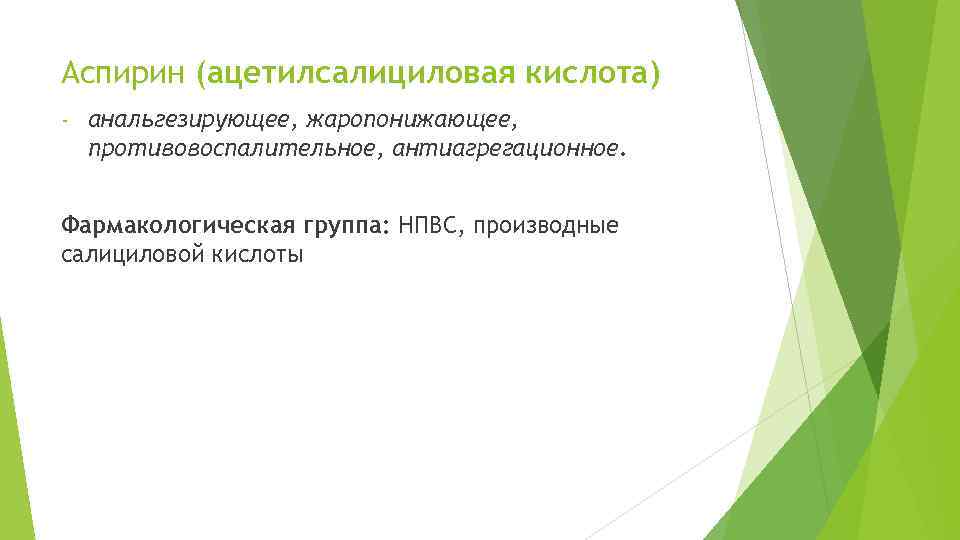 Аспирин (ацетилсалициловая кислота)

- анальгезирующее, жаропонижающее, противовоспалительное, антиагрегационное.

Фармакологическая группа: НПВС, производные салициловой кислоты